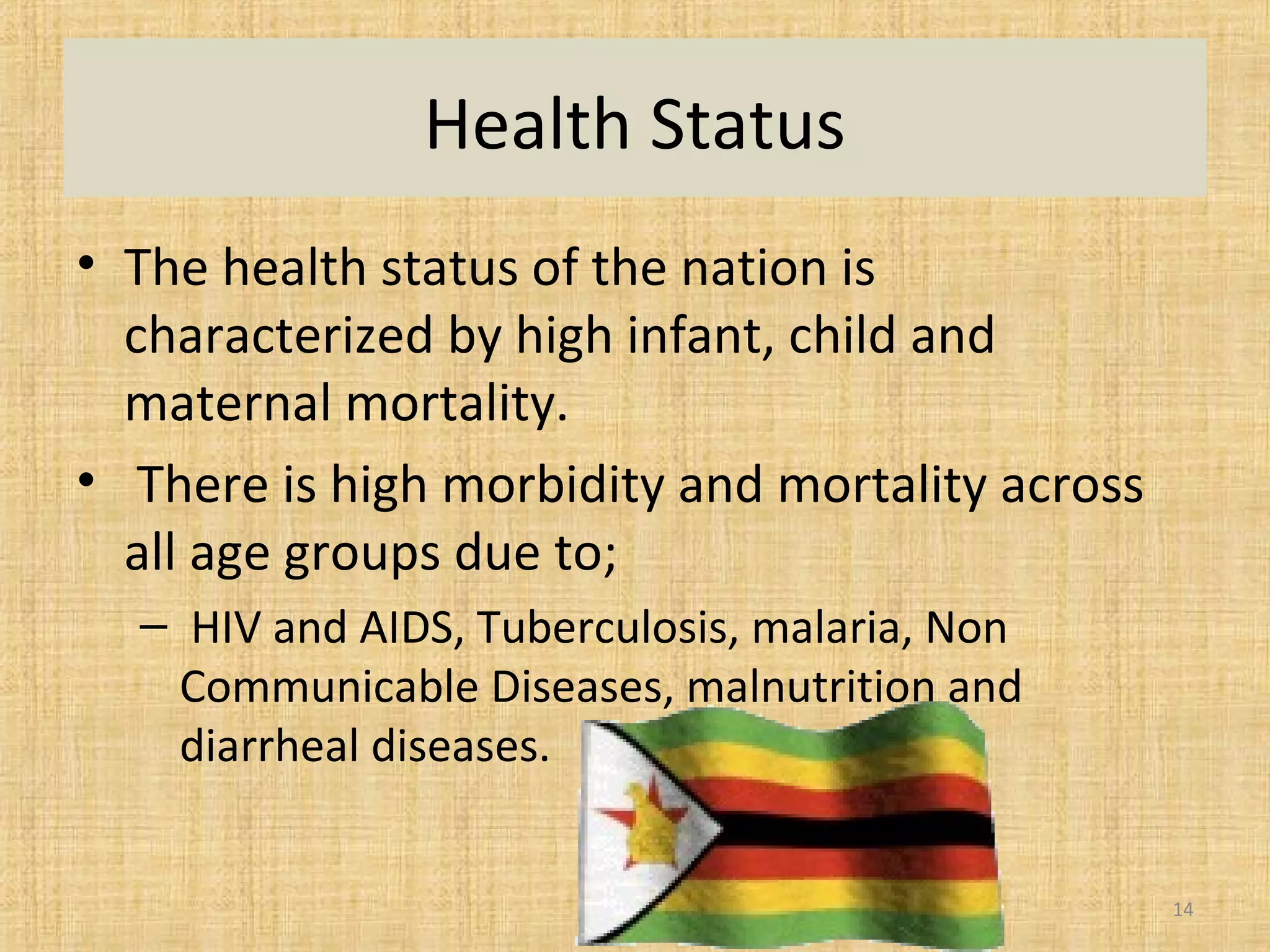 Health Status

• The health status of the nation is characterized by high infant, child and maternal mortality.

• There is high morbidity and mortality across all age groups due to;

– HIV and AIDS, Tuberculosis, malaria, Non Communicable Diseases, malnutrition and diarrheal diseases.

14